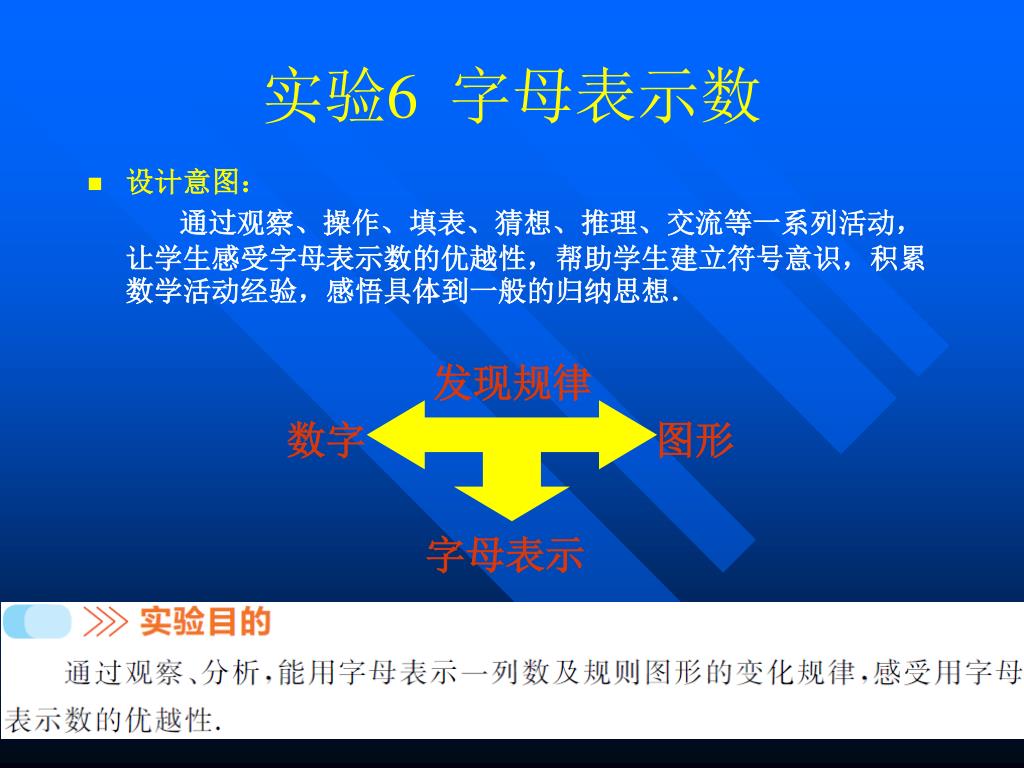 实验6 字母表示数

设计意图：

通过观察、操作、填表、猜想、推理、交流等一系列活动，让学生感受字母表示数的优越性，帮助学生建立符号意识，积累数学活动经验，感悟具体到一般的归纳思想.

发现规律

数字

图形

字母表示

实验目的

通过观察、分析，能用字母表示一列数及规则图形的变化规律，感受用字母表示数的优越性.